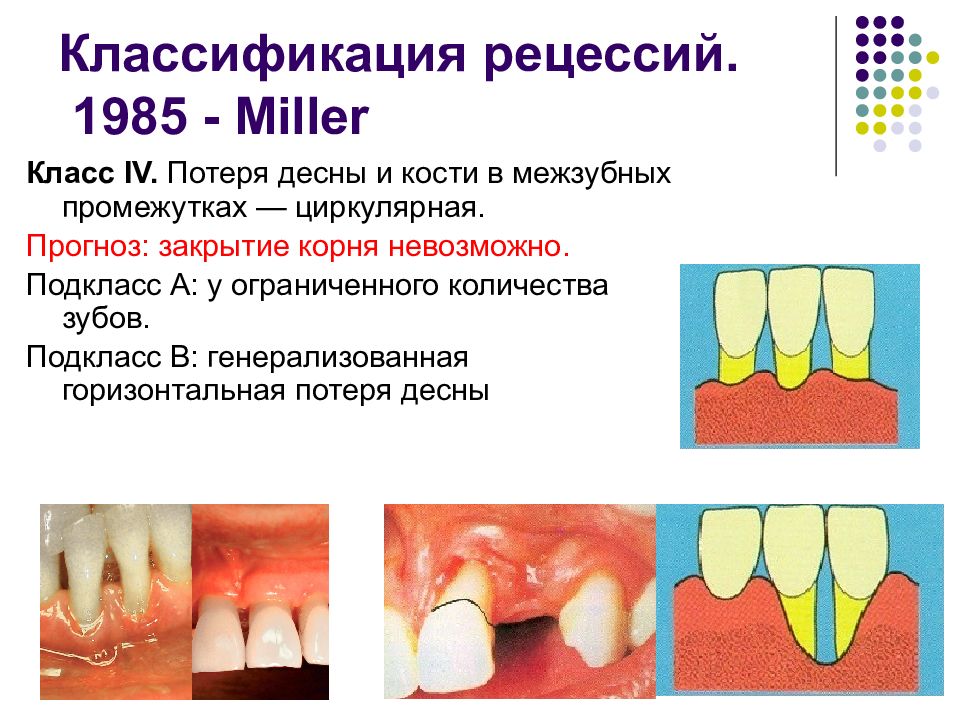 Классификация рецессий. 1985 - Miller

Класс IV. Потеря десны и кости в межзубных промежутках — циркулярная.

Прогноз: закрытие корня невозможно.

Подкласс А: у ограниченного количества зубов.

Подкласс В: генерализованная горизонтальная потеря десны